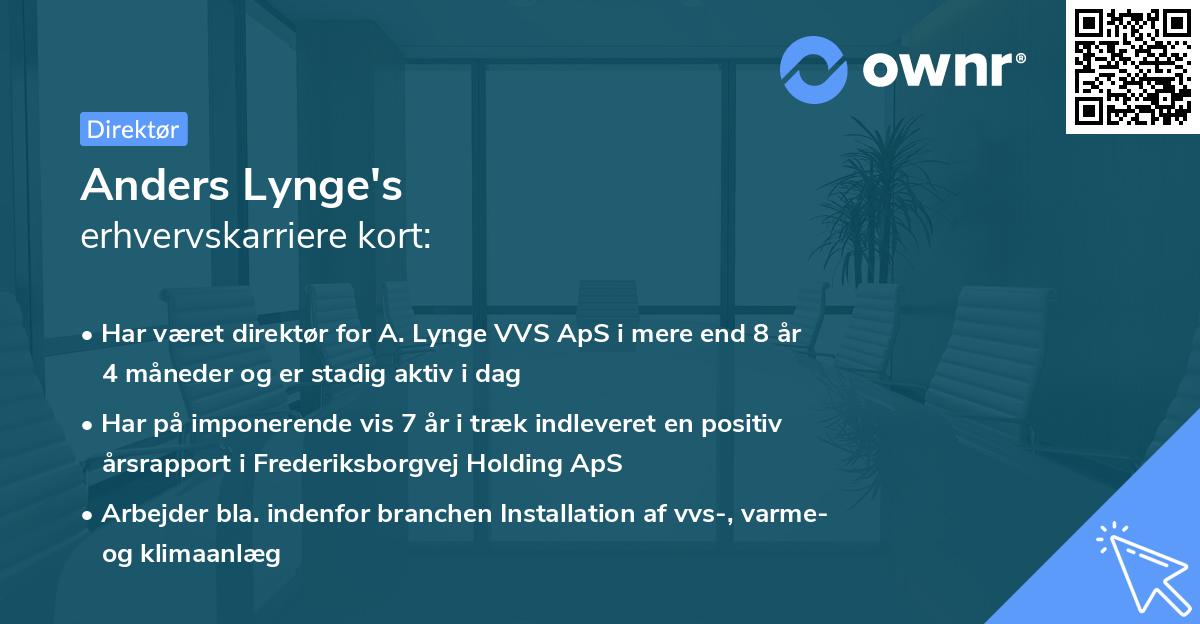 ownr®

Direktør

Anders Lynge's
erhvervskarriere kort:

• Har været direktør for A. Lynge VVS ApS i mere end 8 år 4 måneder og er stadig aktiv i dag

• Har på imponerende vis 7 år i træk indleveret en positiv årsrapport i Frederiksborgvej Holding ApS

• Arbejder bla. indenfor branchen Installation af vvs-, varme- og klimaanlæg